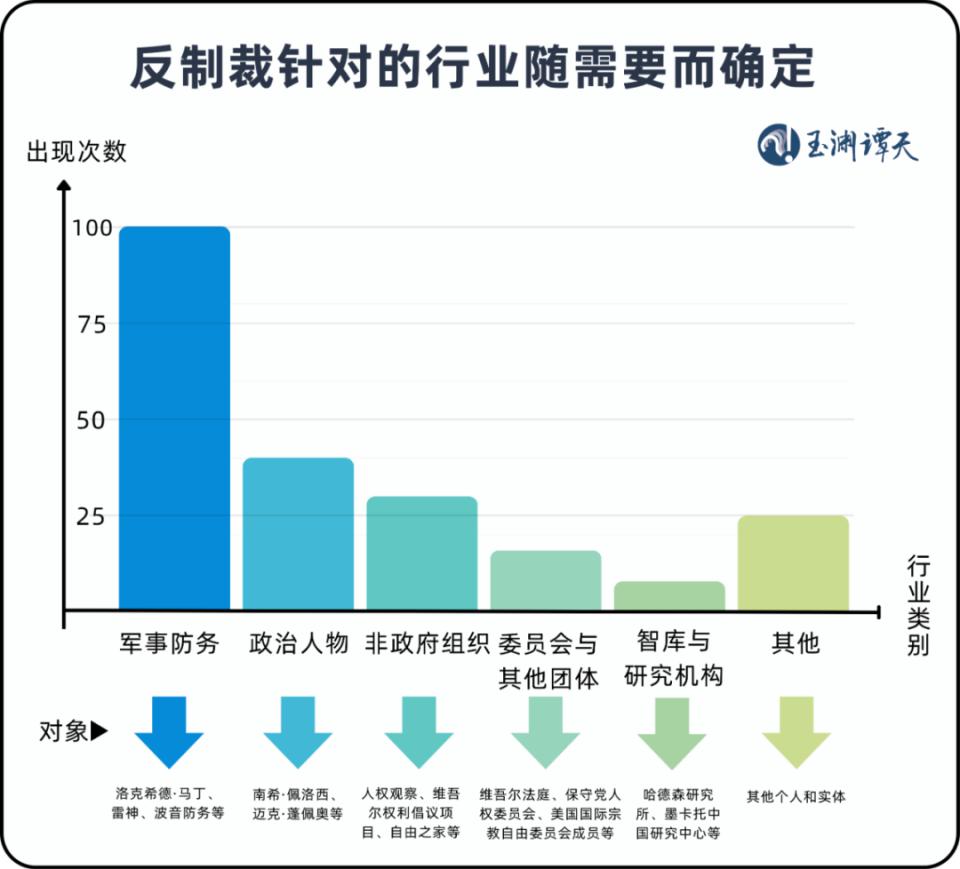 反制裁针对的行业随需要而确定

玉渊谭天

出现次数

100

75

50

25

行业类别

军事防务

政治人物

非政府组织

委员会与其他团体

智库与研究机构

其他

对象▶

洛克希德·马丁、雷神、波音防务等

南希·佩洛西、迈克·蓬佩奥等

人权观察、维吾尔权利倡议项目、自由之家等

维吾尔法庭、保守党人权委员会、美国国际宗教自由委员会成员等

哈德森研究所、墨卡托中国研究中心等

其他个人和实体